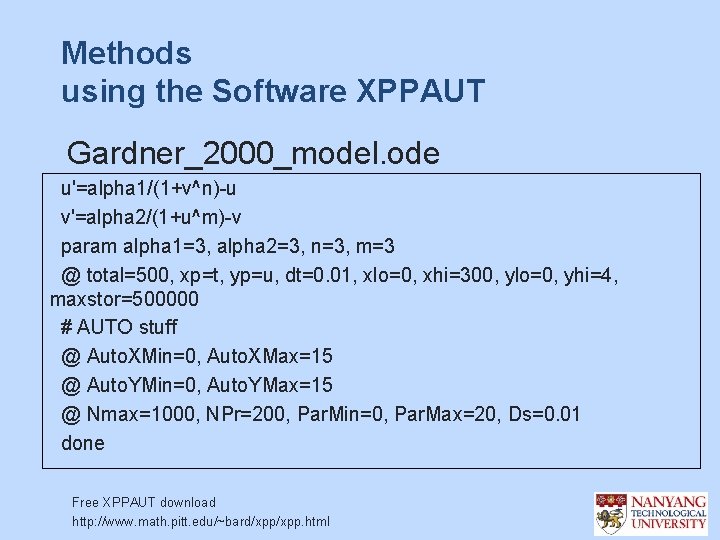 Methods
using the Software XPPAUT

Gardner_2000_model.ode

u'=alpha1/(1+v^n)-u
v'=alpha2/(1+u^m)-v
param alpha1=3, alpha2=3, n=3, m=3
@ total=500, xp=t, yp=u, dt=0.01, xlo=0, xhi=300, ylo=0, yhi=4, maxstor=500000
# AUTO stuff
@ AutoXMin=0, AutoXMax=15
@ AutoYMin=0, AutoYMax=15
@ Nmax=1000, NPr=200, ParMin=0, ParMax=20, Ds=0.01
done

Free XPPAUT download
http://www.math.pitt.edu/~bard/xpp/xpp.html

NANYANG TECHNOLOGICAL UNIVERSITY